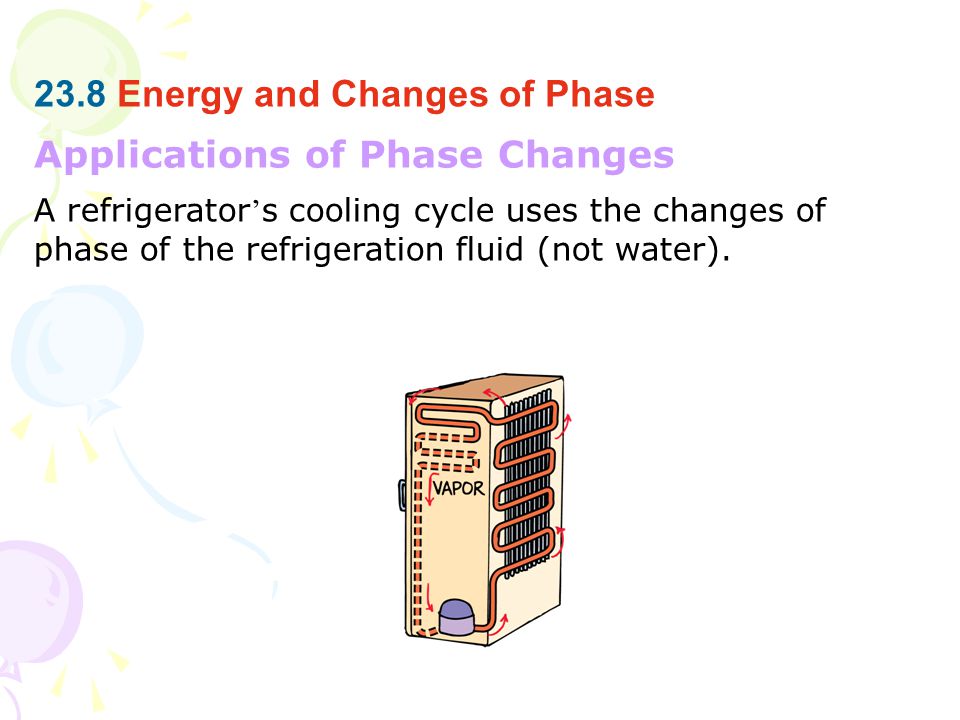 23.8 Energy and Changes of Phase

Applications of Phase Changes

A refrigerator's cooling cycle uses the changes of phase of the refrigeration fluid (not water).

VAPOR